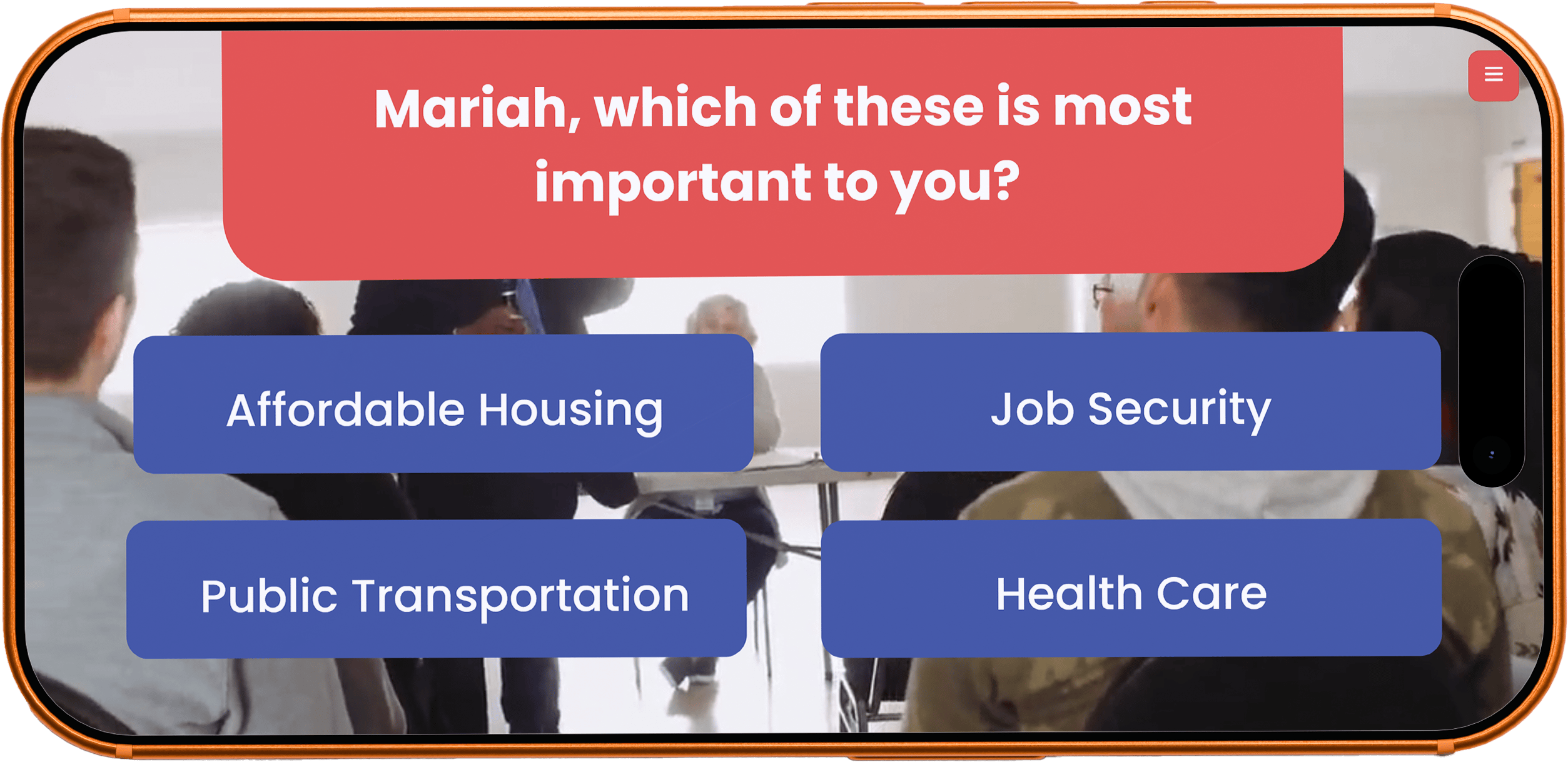 Mariah, which of these is most important to you?

Affordable Housing

Job Security

Public Transportation

Health Care